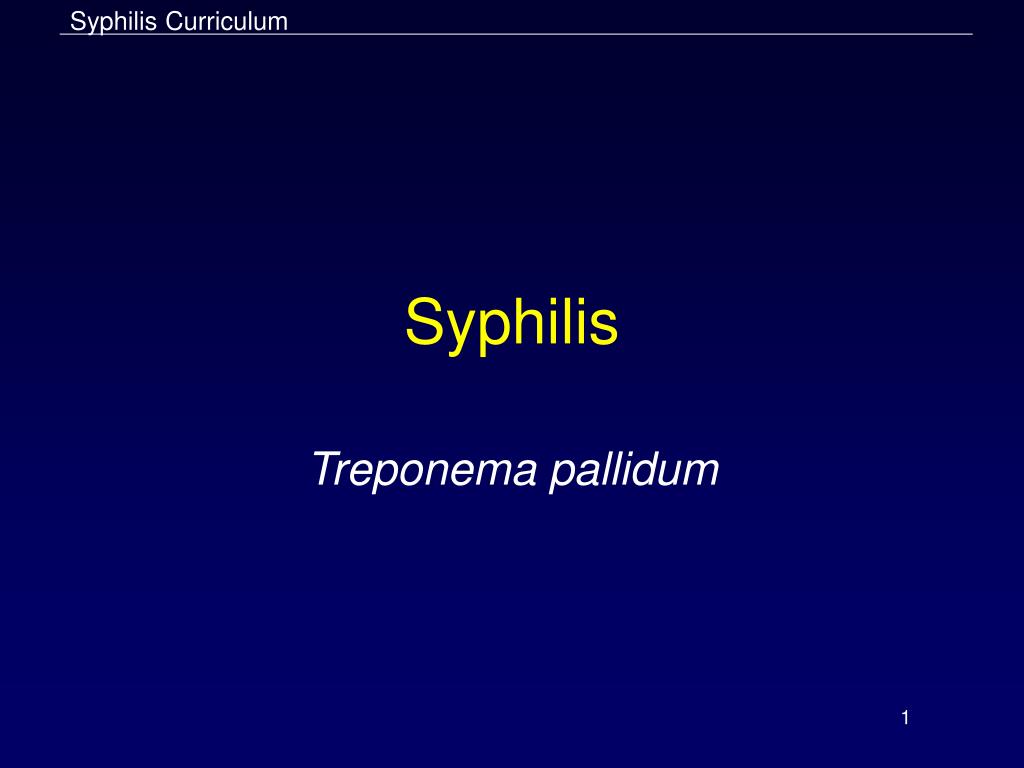 Syphilis Curriculum

Syphilis

Treponema pallidum

1